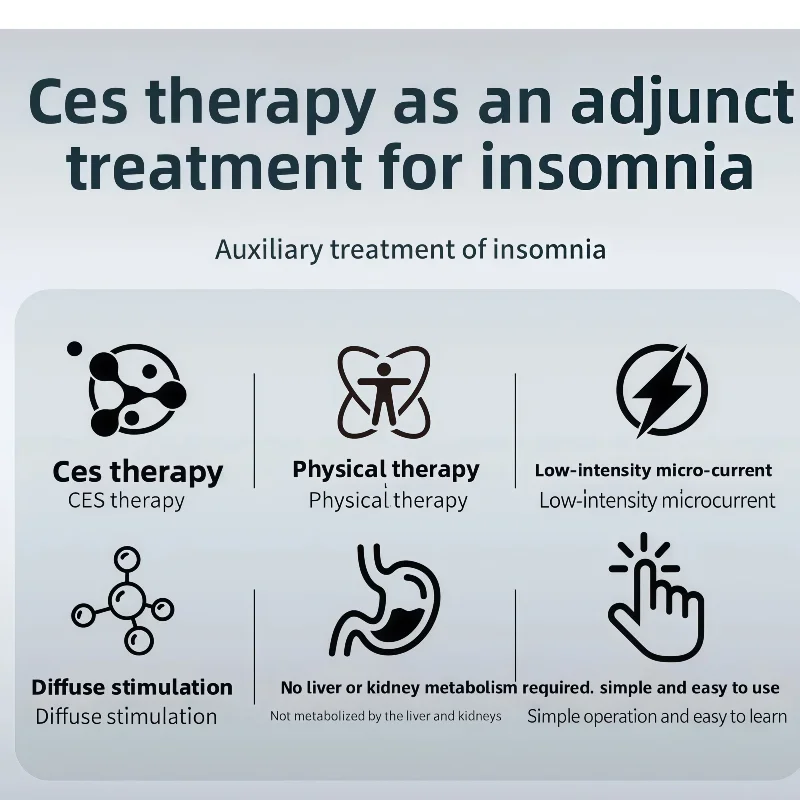 Ces therapy as an adjunct treatment for insomnia

Auxiliary treatment of insomnia

Ces therapy
CES therapy

Physical therapy
Physical therapy

Low-intensity micro-current
Low-intensity microcurrent

Diffuse stimulation
Diffuse stimulation

No liver or kidney metabolism required.
Not metabolized by the liver and kidneys

simple and easy to use
Simple operation and easy to learn